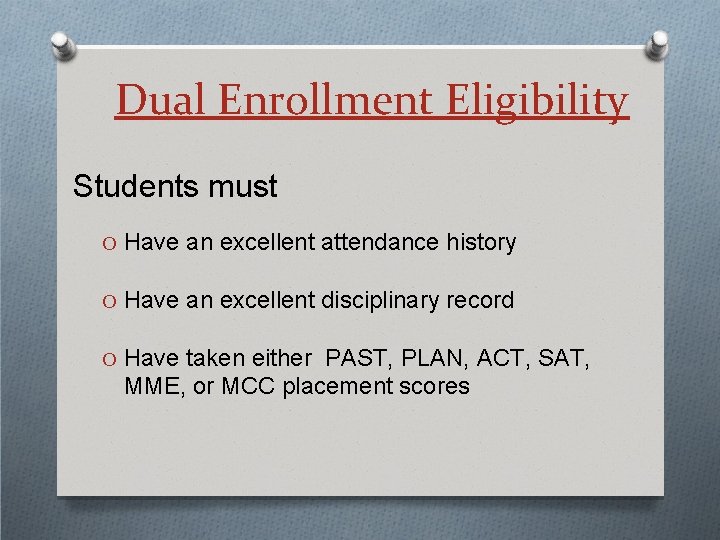 Dual Enrollment Eligibility

Students must

O Have an excellent attendance history

O Have an excellent disciplinary record

O Have taken either PAST, PLAN, ACT, SAT, MME, or MCC placement scores